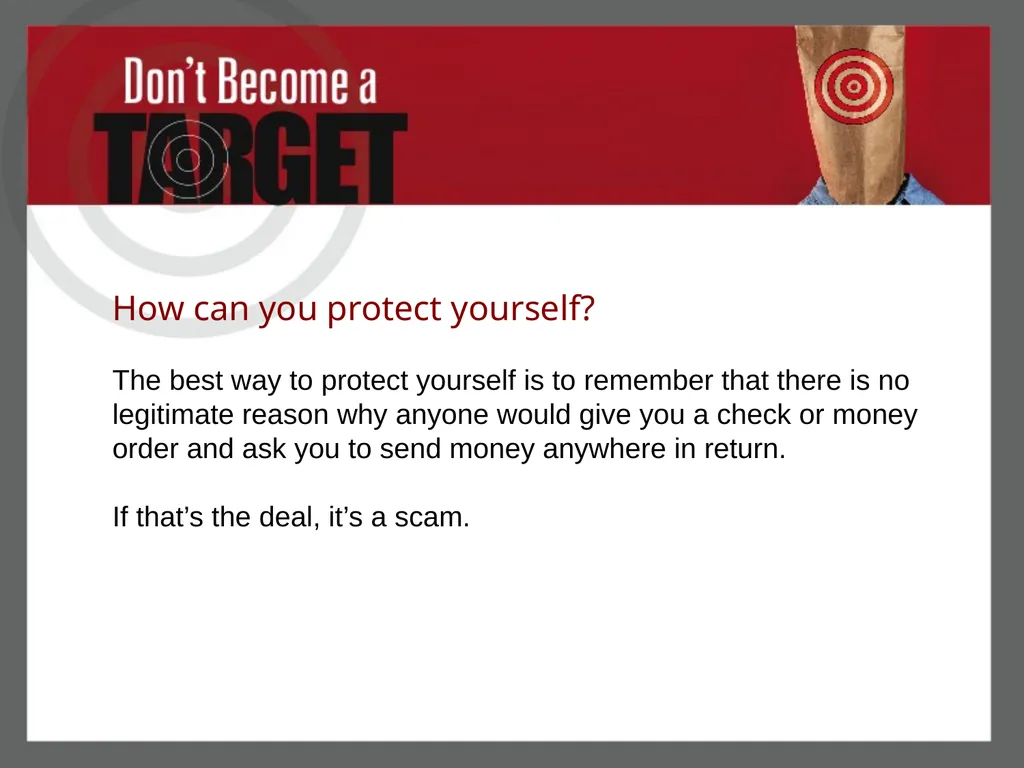 Don't Become a TARGET

How can you protect yourself?

The best way to protect yourself is to remember that there is no legitimate reason why anyone would give you a check or money order and ask you to send money anywhere in return.

If that's the deal, it's a scam.